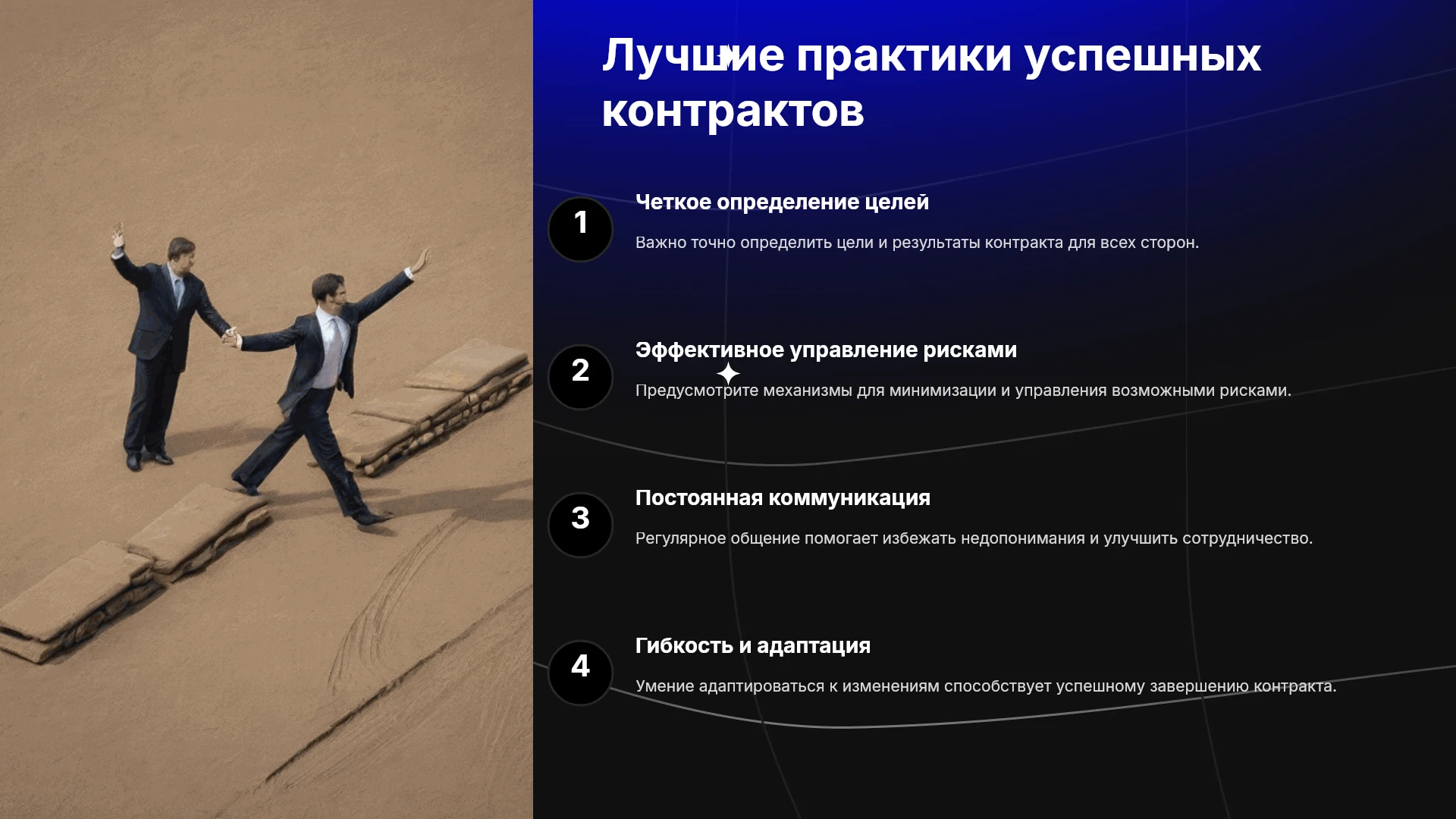 Лучшие практики успешных контрактов

1

Четкое определение целей

Важно точно определить цели и результаты контракта для всех сторон.

2

Эффективное управление рисками

Предусмотрите механизмы для минимизации и управления возможными рисками.

3

Постоянная коммуникация

Регулярное общение помогает избежать недопонимания и улучшить сотрудничество.

4

Гибкость и адаптация

Умение адаптироваться к изменениям способствует успешному завершению контракта.